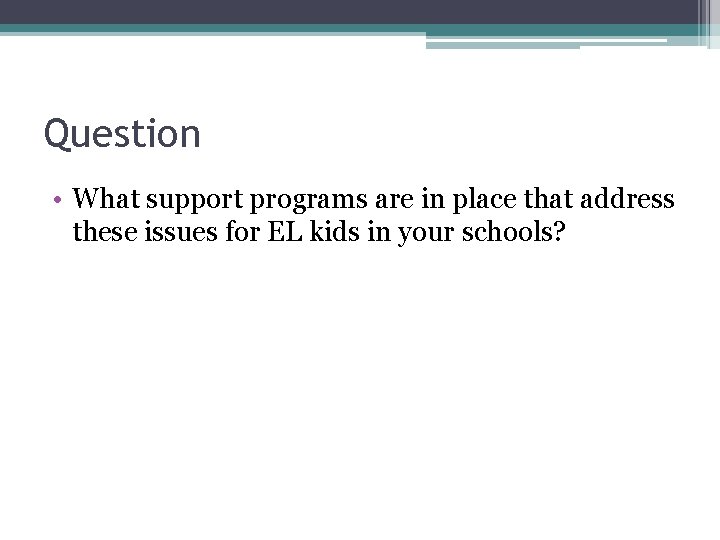 Question

• What support programs are in place that address these issues for EL kids in your schools?